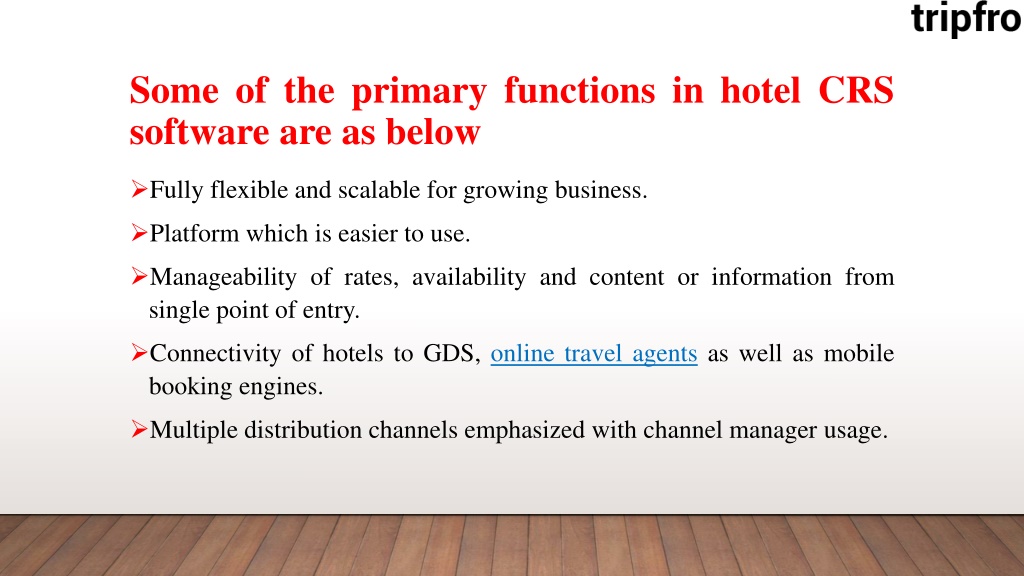 tripfro

Some of the primary functions in hotel CRS software are as below

➢Fully flexible and scalable for growing business.

➢Platform which is easier to use.

➢Manageability of rates, availability and content or information from single point of entry.

➢Connectivity of hotels to GDS, online travel agents as well as mobile booking engines.

➢Multiple distribution channels emphasized with channel manager usage.